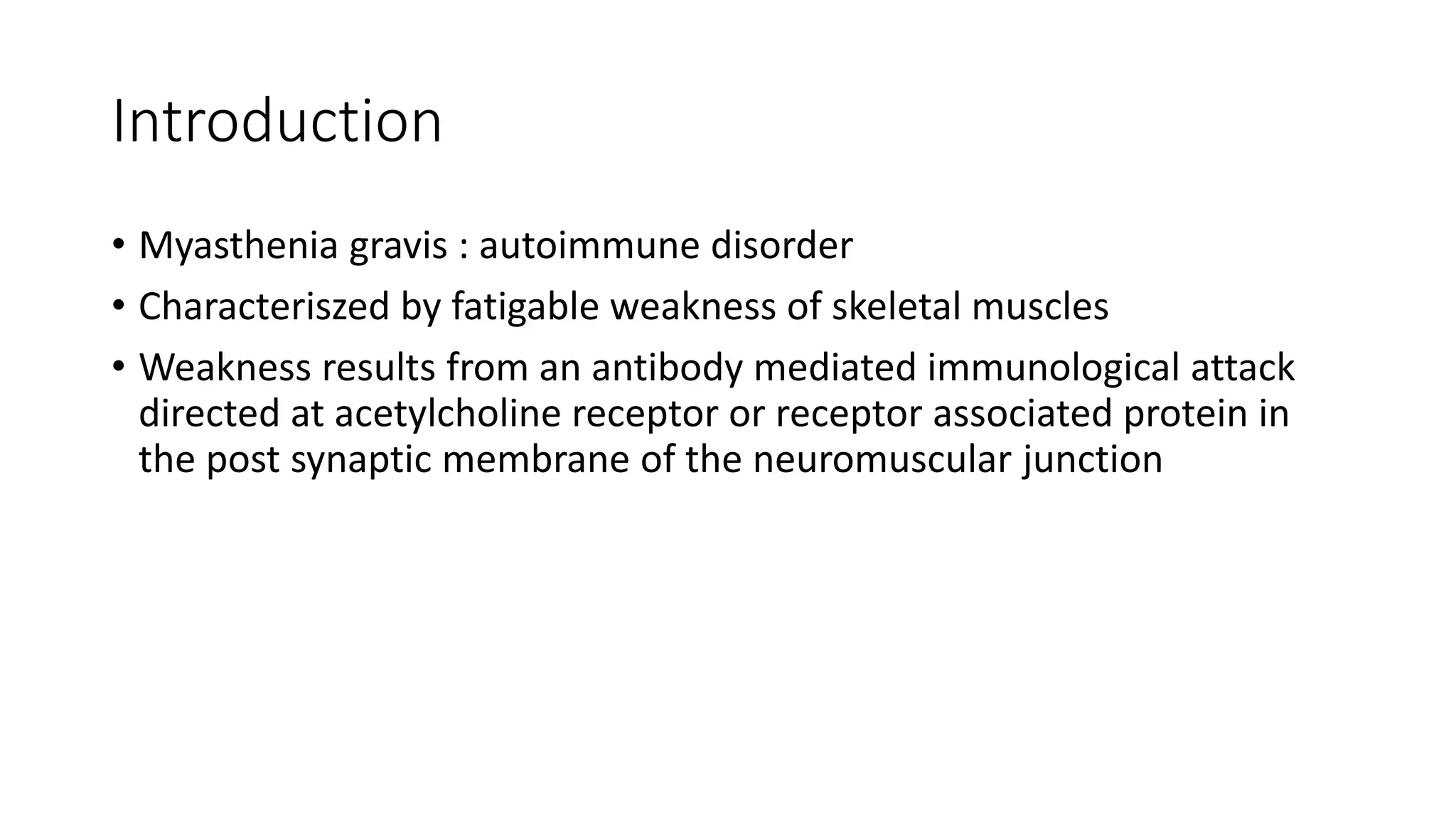 Introduction

• Myasthenia gravis : autoimmune disorder
• Characteriszed by fatigable weakness of skeletal muscles
• Weakness results from an antibody mediated immunological attack directed at acetylcholine receptor or receptor associated protein in the post synaptic membrane of the neuromuscular junction